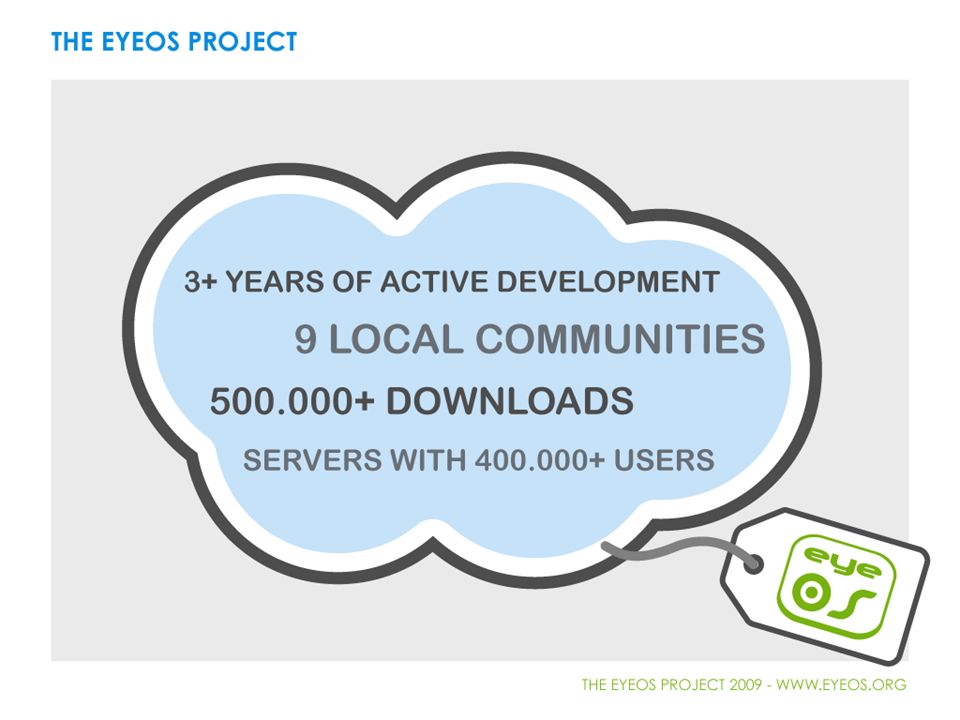 THE EYEOS PROJECT

3+ YEARS OF ACTIVE DEVELOPMENT

9 LOCAL COMMUNITIES

500.000+ DOWNLOADS

SERVERS WITH 400.000+ USERS

eye
OS

THE EYEOS PROJECT 2009 - WWW.EYEOS.ORG